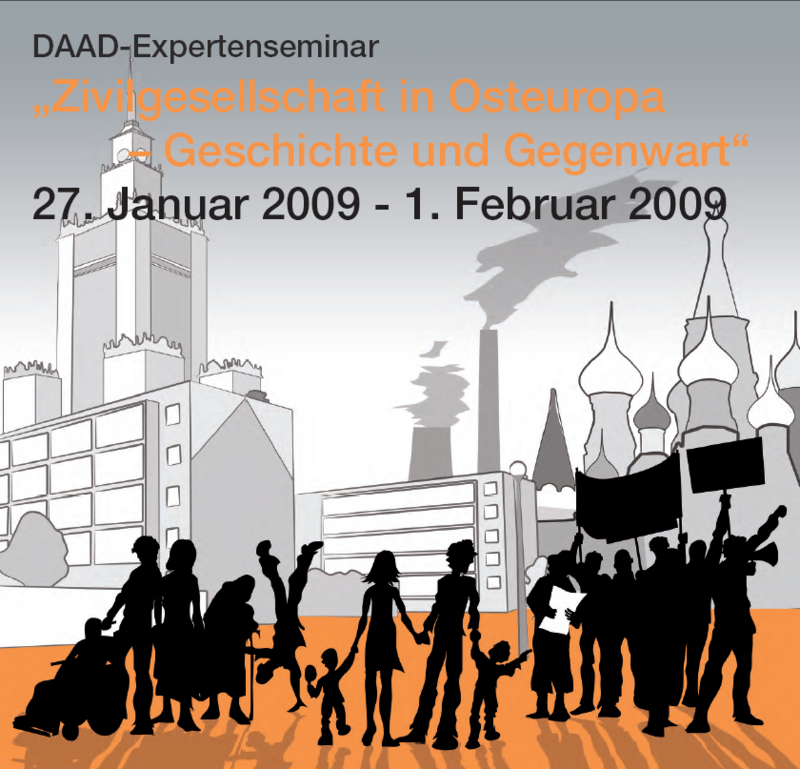 DAAD-Expertenseminar
„Zivilgesellschaft in Osteuropa – Geschichte und Gegenwart“
27. Januar 2009 - 1. Februar 2009